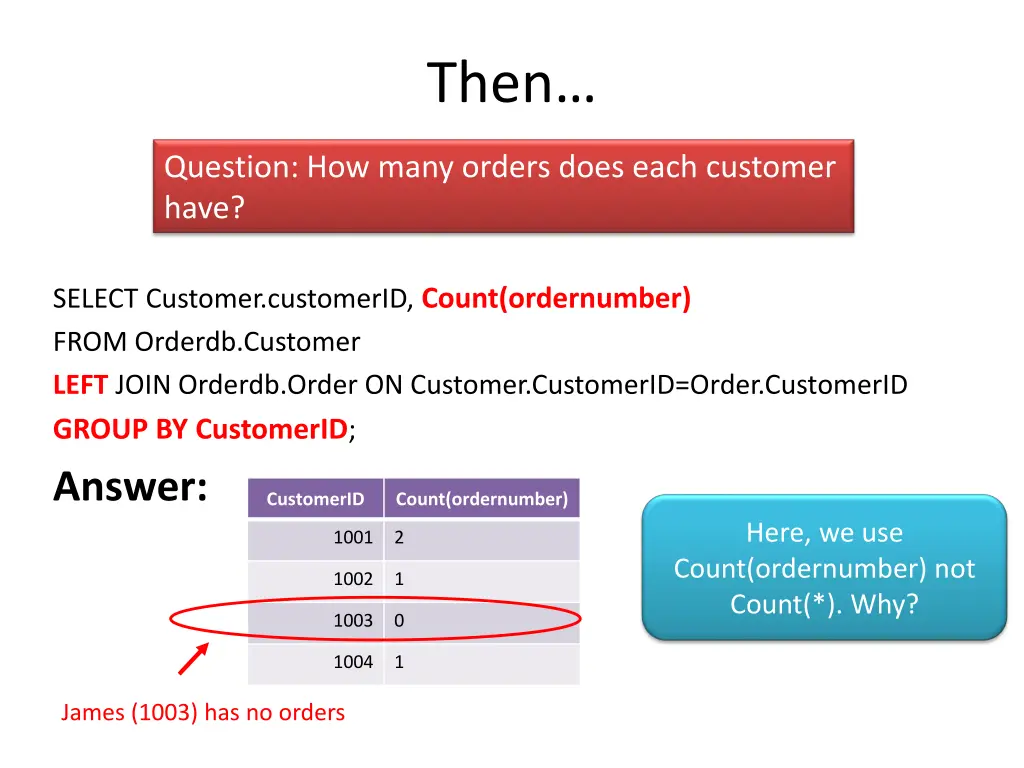 Then…

Question: How many orders does each customer have?

SELECT Customer.customerID, Count(ordernumber)
FROM Orderdb.Customer
LEFT JOIN Orderdb.Order ON Customer.CustomerID=Order.CustomerID
GROUP BY CustomerID;

Answer:

| CustomerID | Count(ordernumber) |
|---|---|
| 1001 | 2 |
| 1002 | 1 |
| 1003 | 0 |
| 1004 | 1 |

Here, we use Count(ordernumber) not Count(*). Why?

James (1003) has no orders